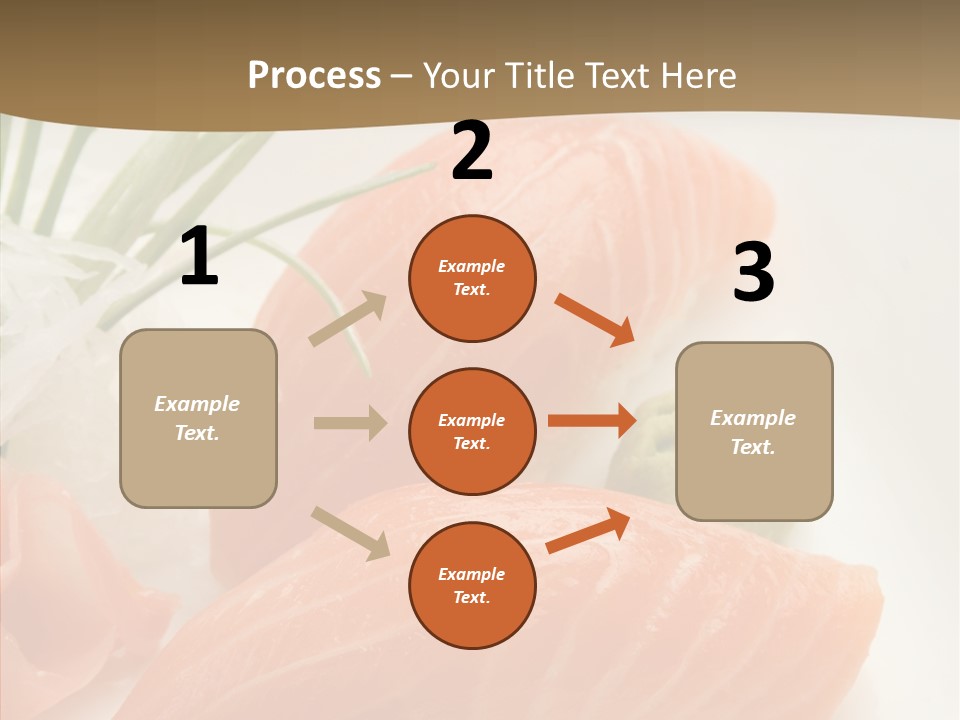 Process – Your Title Text Here

1

Example Text.

2

Example Text.

Example Text.

Example Text.

3

Example Text.